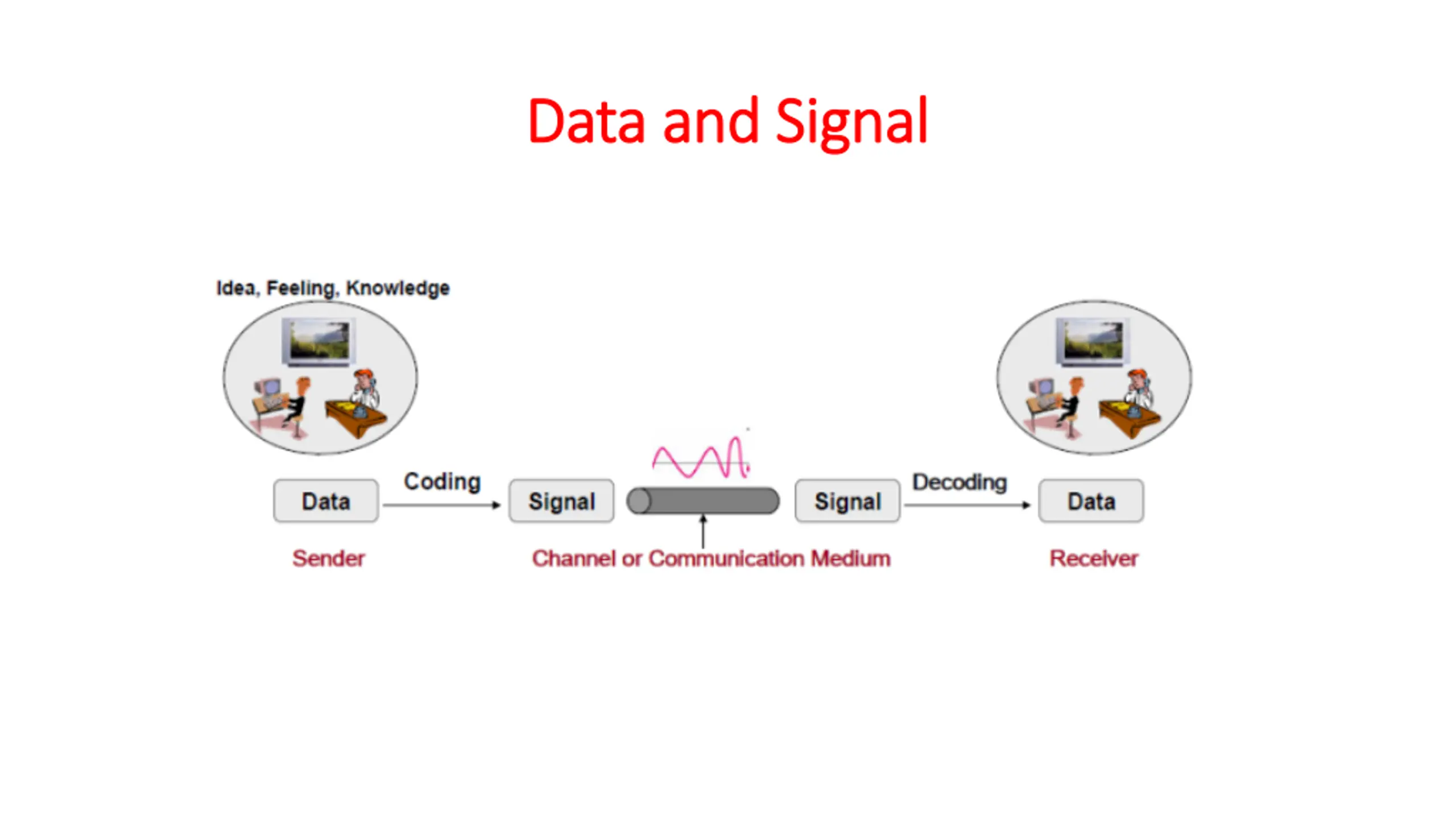 Data and Signal

Idea, Feeling, Knowledge

Data

Coding

Signal

Signal

Decoding

Data

Sender

Channel or Communication Medium

Receiver